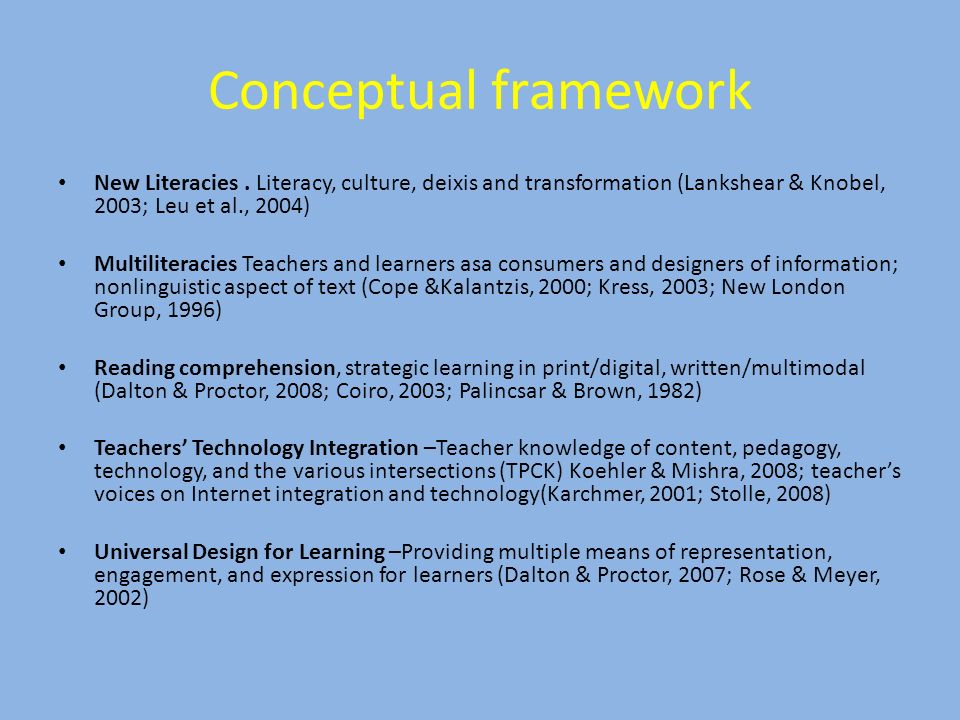 Conceptual framework

• New Literacies . Literacy, culture, deixis and transformation (Lankshear & Knobel, 2003; Leu et al., 2004)

• Multiliteracies Teachers and learners asa consumers and designers of information; nonlinguistic aspect of text (Cope &Kalantzis, 2000; Kress, 2003; New London Group, 1996)

• Reading comprehension, strategic learning in print/digital, written/multimodal (Dalton & Proctor, 2008; Coiro, 2003; Palincsar & Brown, 1982)

• Teachers' Technology Integration –Teacher knowledge of content, pedagogy, technology, and the various intersections (TPCK) Koehler & Mishra, 2008; teacher's voices on Internet integration and technology(Karchmer, 2001; Stolle, 2008)

• Universal Design for Learning –Providing multiple means of representation, engagement, and expression for learners (Dalton & Proctor, 2007; Rose & Meyer, 2002)